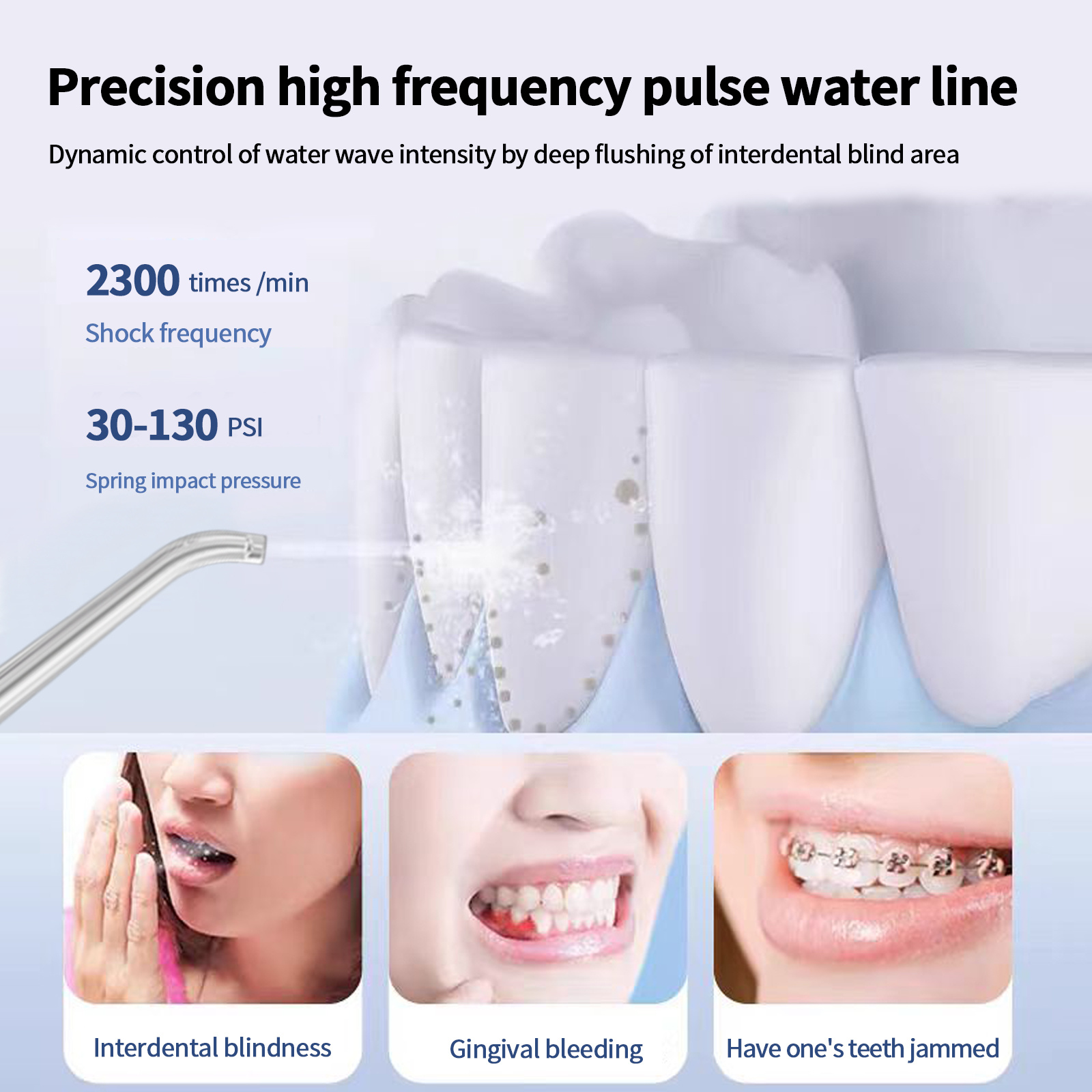 Precision high frequency pulse water line

Dynamic control of water wave intensity by deep flushing of interdental blind area

2300 times /min

Shock frequency

30-130 PSI

Spring impact pressure

Interdental blindness

Gingival bleeding

Have one's teeth jammed